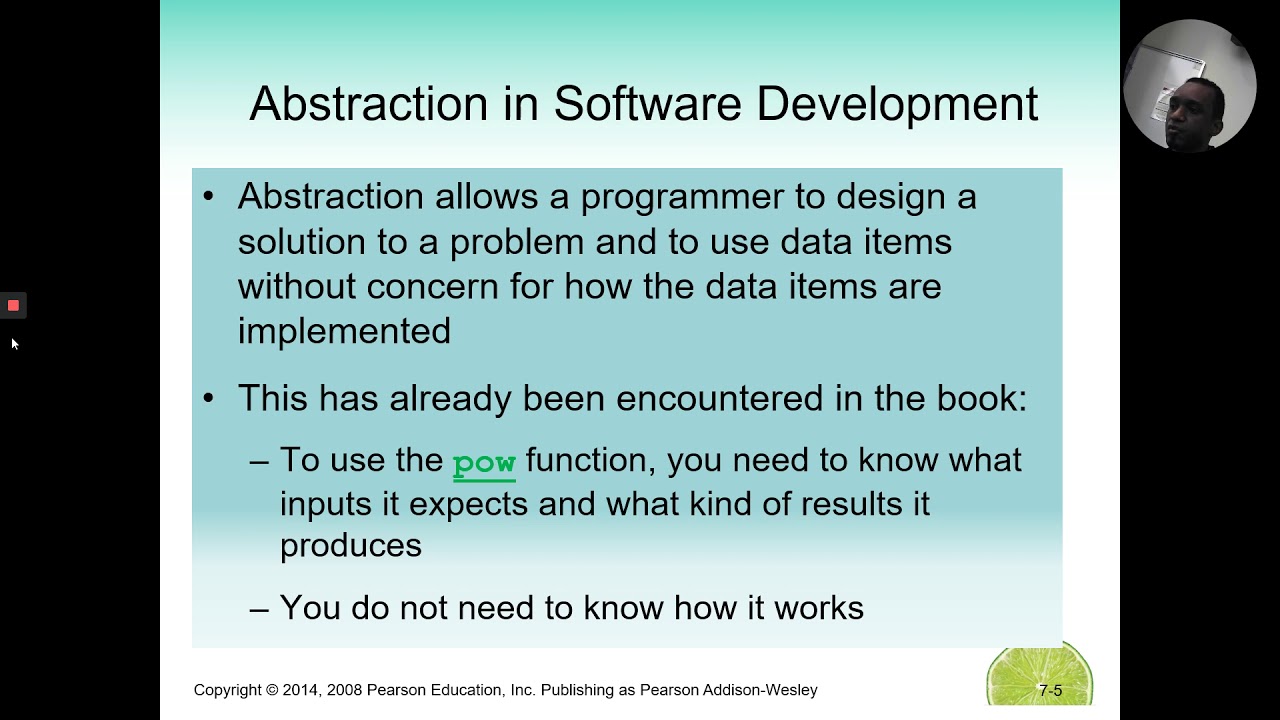 Abstraction in Software Development

• Abstraction allows a programmer to design a solution to a problem and to use data items without concern for how the data items are implemented

• This has already been encountered in the book:

– To use the pow function, you need to know what inputs it expects and what kind of results it produces

– You do not need to know how it works

Copyright © 2014, 2008 Pearson Education, Inc. Publishing as Pearson Addison-Wesley

7-5